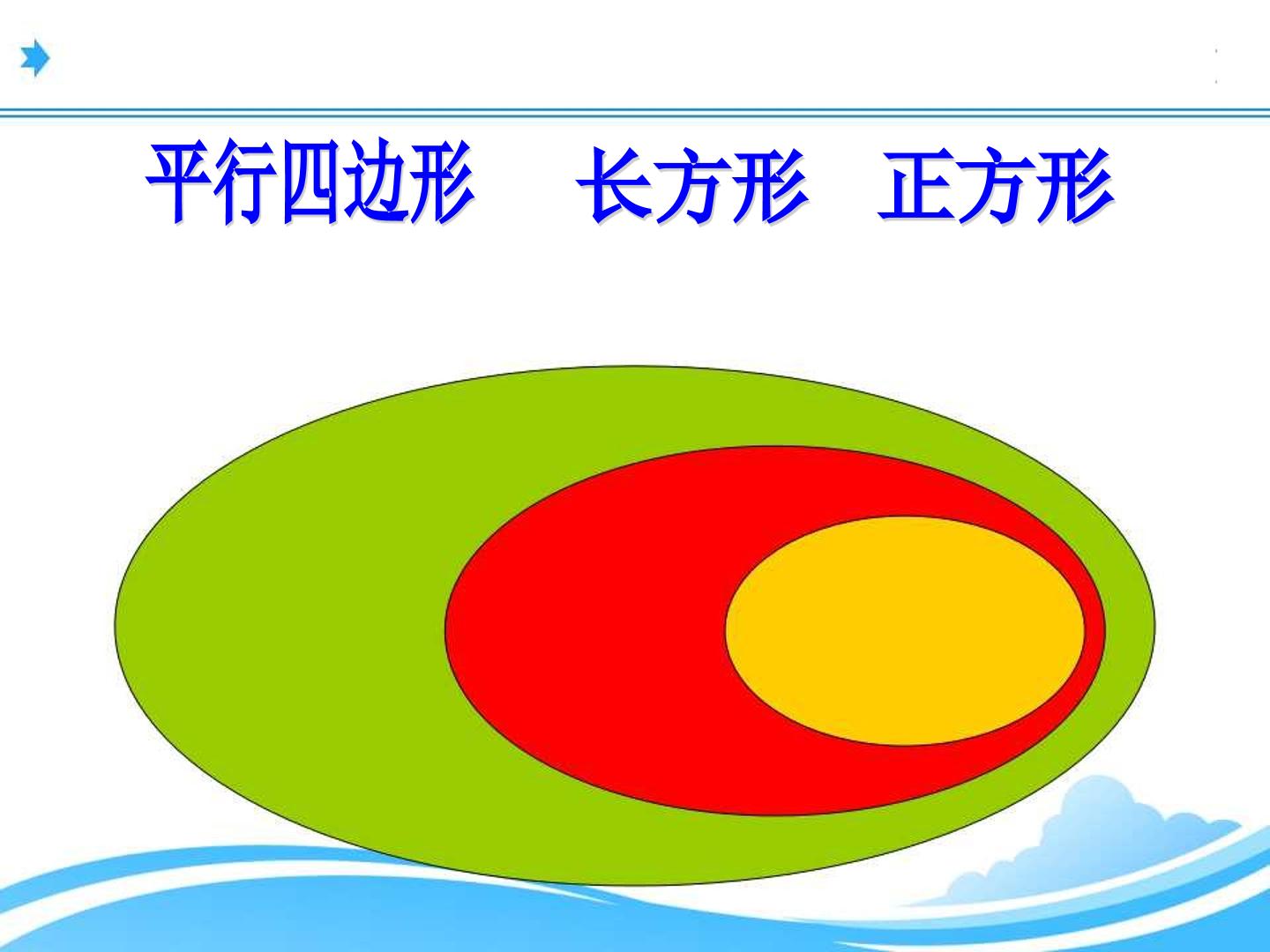 平行四边形　长方形　正方形